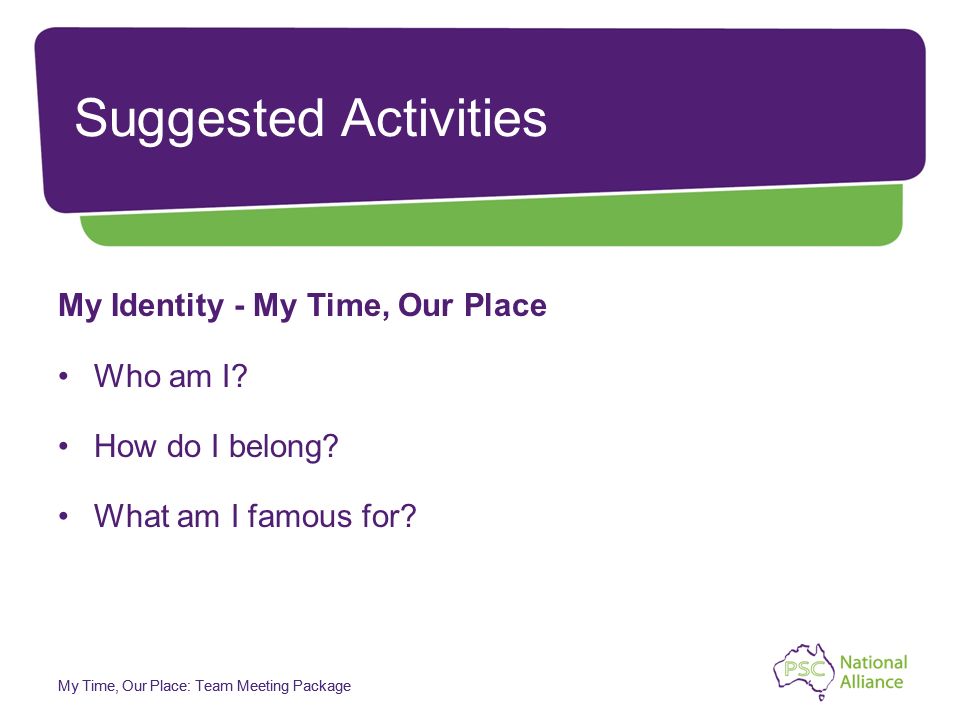 Suggested Activities

My Identity - My Time, Our Place

• Who am I?

• How do I belong?

• What am I famous for?

My Time, Our Place: Team Meeting Package

PSC National Alliance